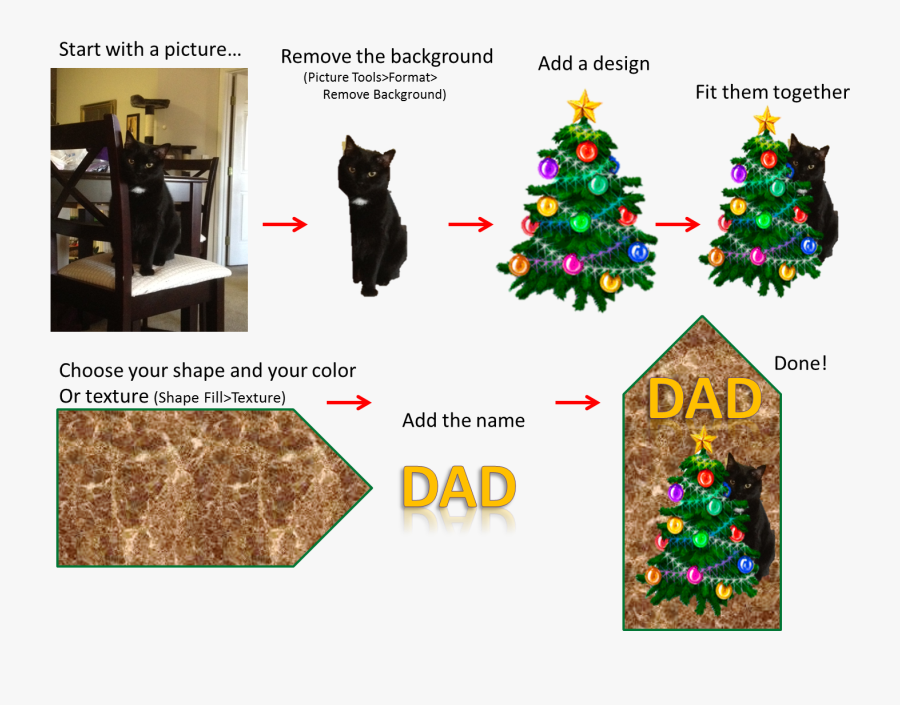 Start with a picture…

Remove the background
(Picture Tools>Format>
Remove Background)

Add a design

Fit them together

Choose your shape and your color
Or texture (Shape Fill>Texture)

Add the name

DAD

Done!

DAD